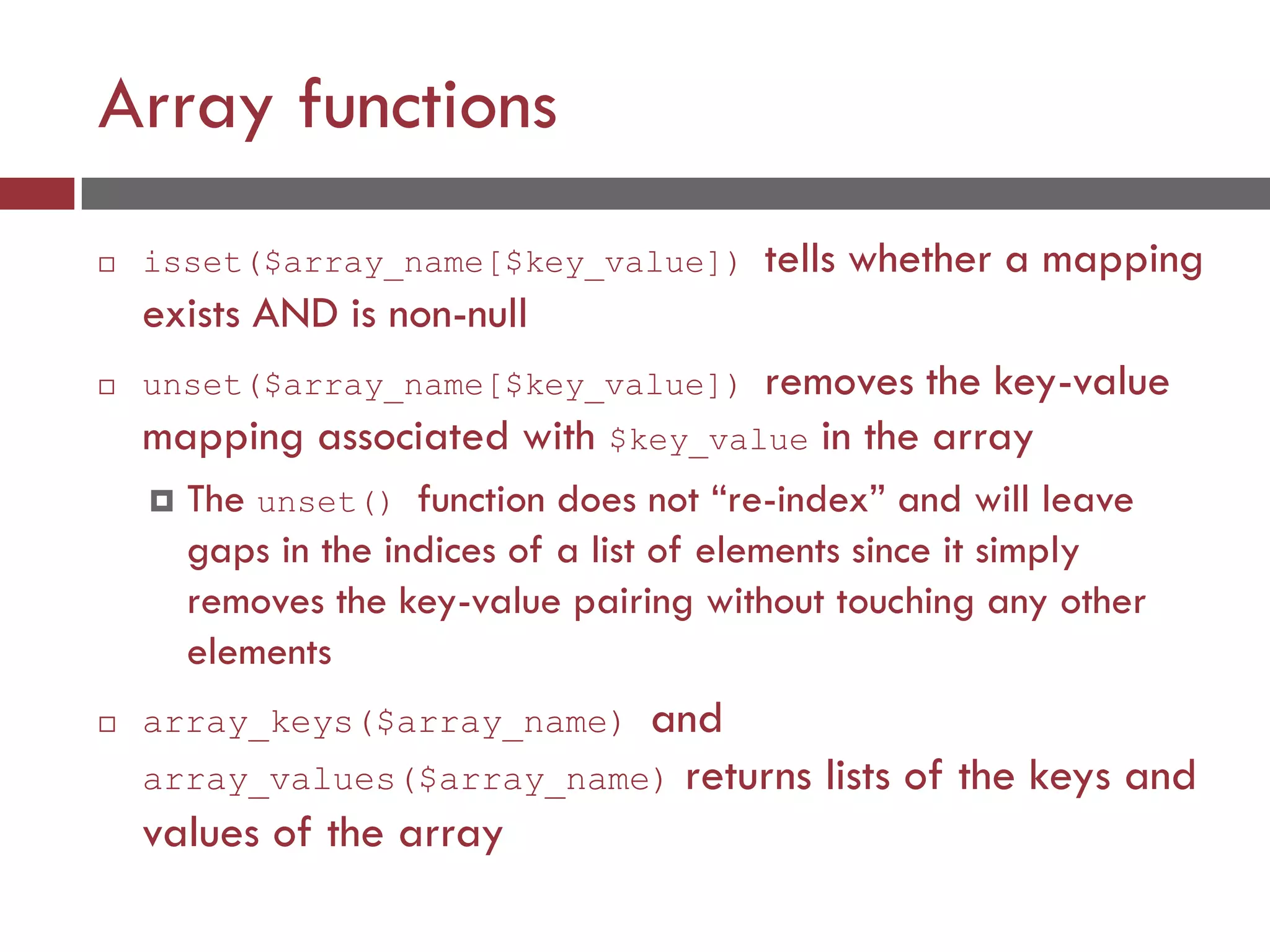 Array functions

isset($array_name[$key_value]) tells whether a mapping exists AND is non-null

unset($array_name[$key_value]) removes the key-value mapping associated with $key_value in the array

The unset() function does not “re-index” and will leave gaps in the indices of a list of elements since it simply removes the key-value pairing without touching any other elements

array_keys($array_name) and array_values($array_name) returns lists of the keys and values of the array